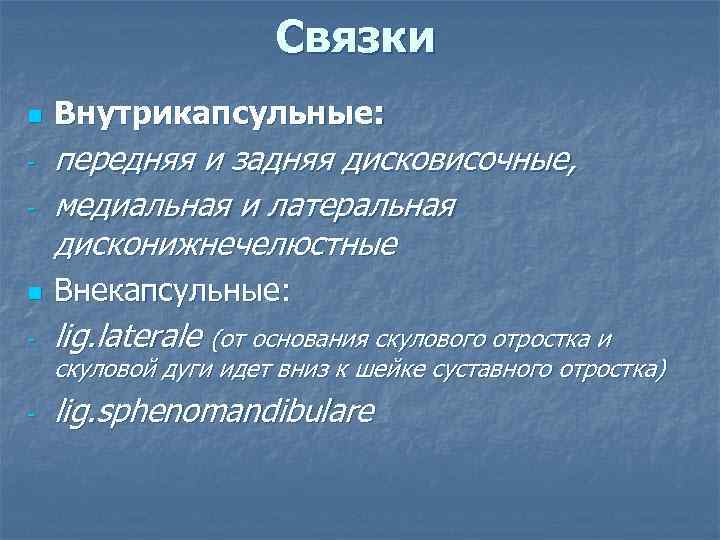 Связки

Внутрикапсульные:
- передняя и задняя дисковисочные,
- медиальная и латеральная дисконижнечелюстные

Внекапсульные:
- lig.laterale (от основания скулового отростка и скуловой дуги идет вниз к шейке суставного отростка)
- lig.sphenomandibulare